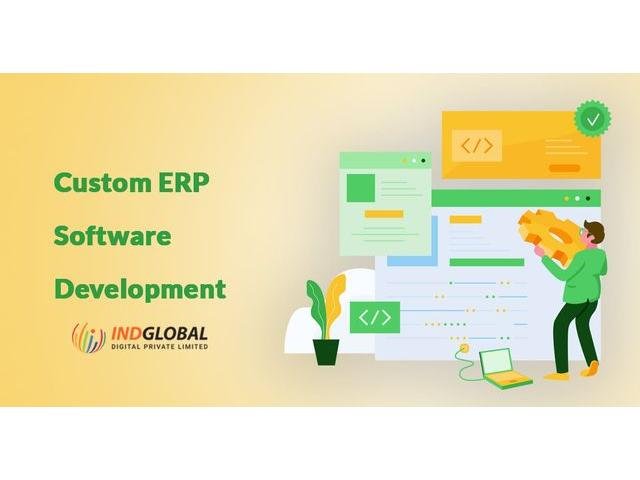 Custom ERP Software Development

INDGLOBAL
DIGITAL PRIVATE LIMITED

</>

</>